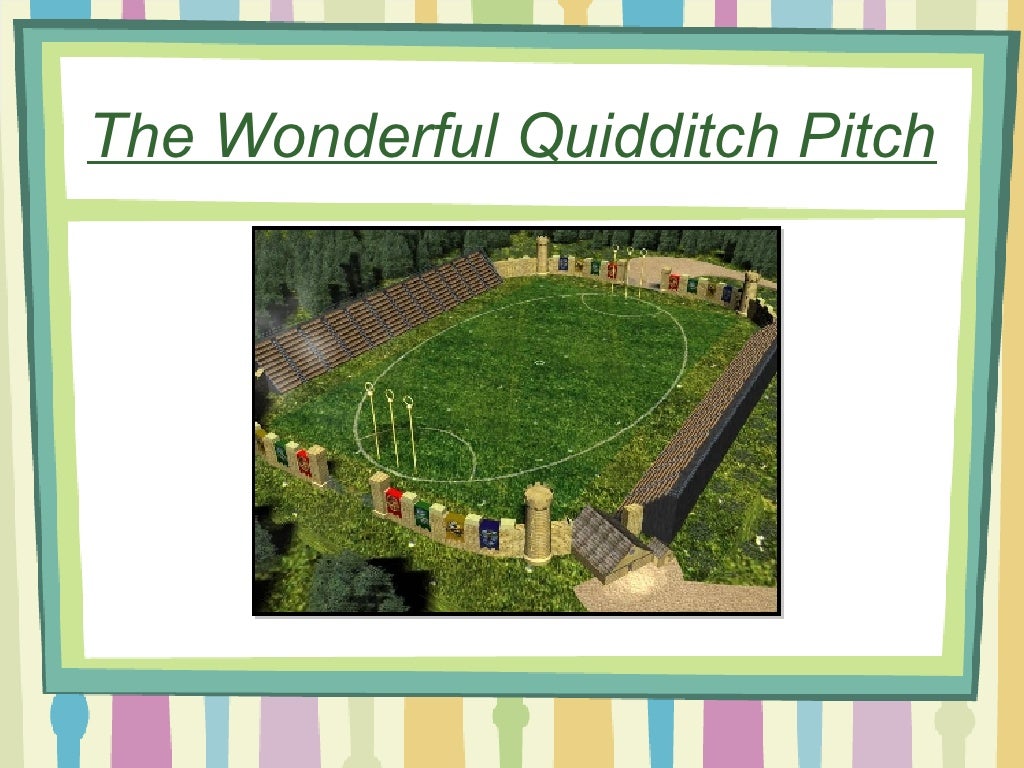 The Wonderful Quidditch Pitch